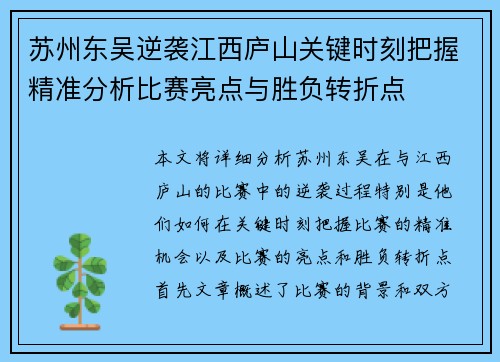 苏州东吴逆袭江西庐山关键时刻把握精准分析比赛亮点与胜负转折点

本文将详细分析苏州东吴在与江西庐山的比赛中的逆袭过程特别是他们如何在关键时刻把握比赛的精准机会以及比赛的亮点和胜负转折点首先文章概述了比赛的背景和双方